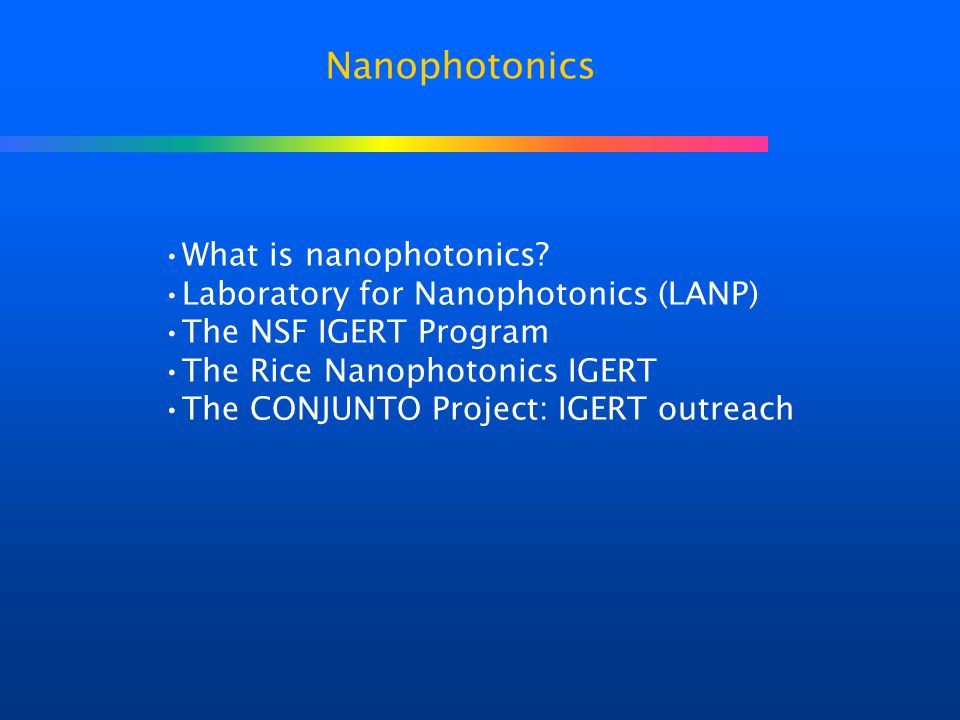 Nanophotonics

•What is nanophotonics?
•Laboratory for Nanophotonics (LANP)
•The NSF IGERT Program
•The Rice Nanophotonics IGERT
•The CONJUNTO Project: IGERT outreach